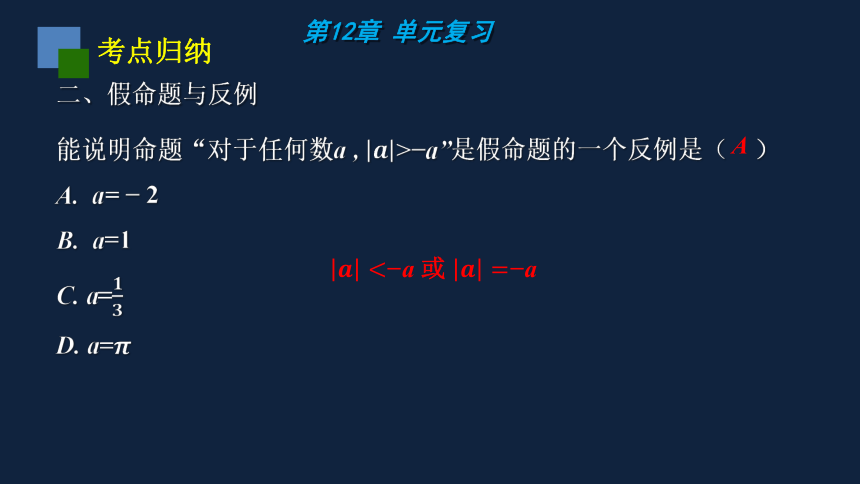 第12章 单元复习

考点归纳

二、假命题与反例

能说明命题“对于任何数$a$，$|a|>-a$”是假命题的一个反例是（ A ）

A. $a=-2$

B. $a=1$

C. $a=\frac{1}{3}$

D. $a=\pi$

$|a|<-a$ 或 $|a|=-a$